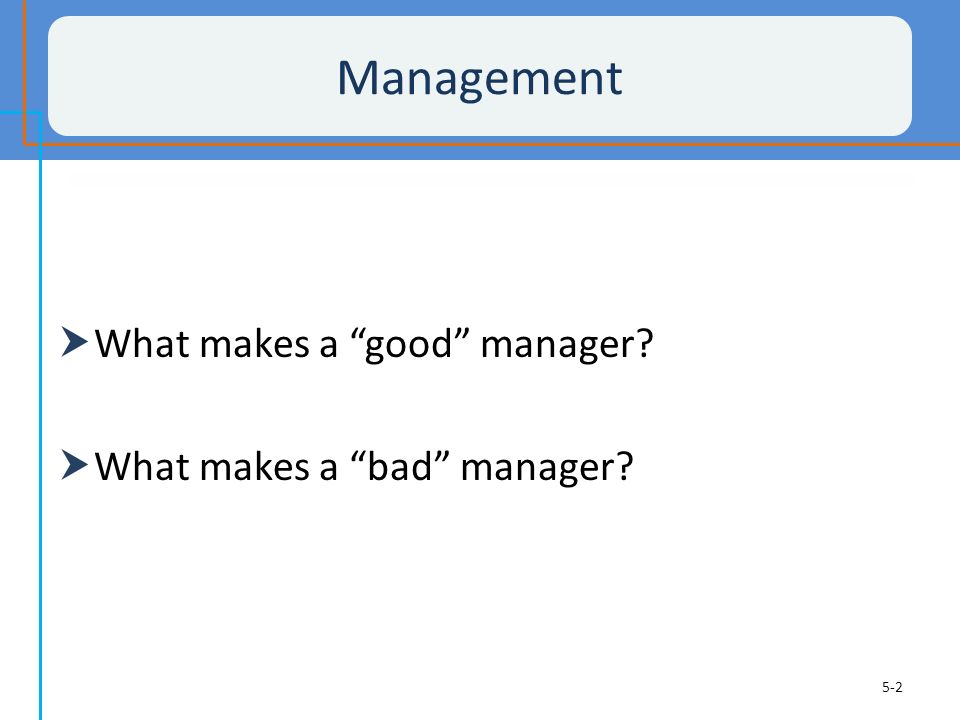 Management

What makes a “good” manager?

What makes a “bad” manager?

5-2